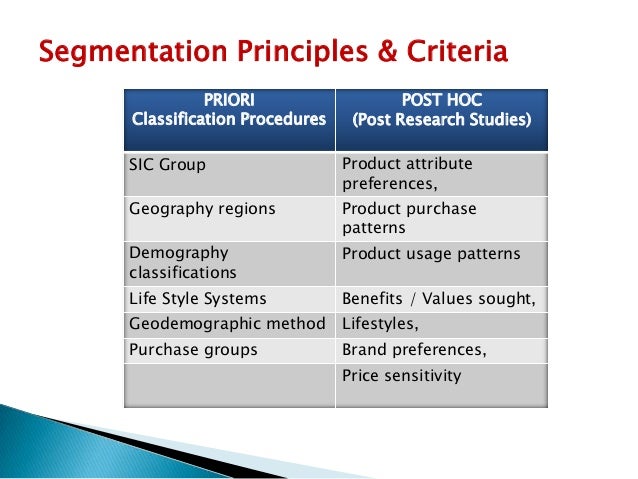 Segmentation Principles & Criteria

| PRIORI Classification Procedures | POST HOC (Post Research Studies) |
|---|---|
| SIC Group | Product attribute preferences, |
| Geography regions | Product purchase patterns |
| Demography classifications | Product usage patterns |
| Life Style Systems | Benefits / Values sought, |
| Geodemographic method | Lifestyles, |
| Purchase groups | Brand preferences, |
| | Price sensitivity |